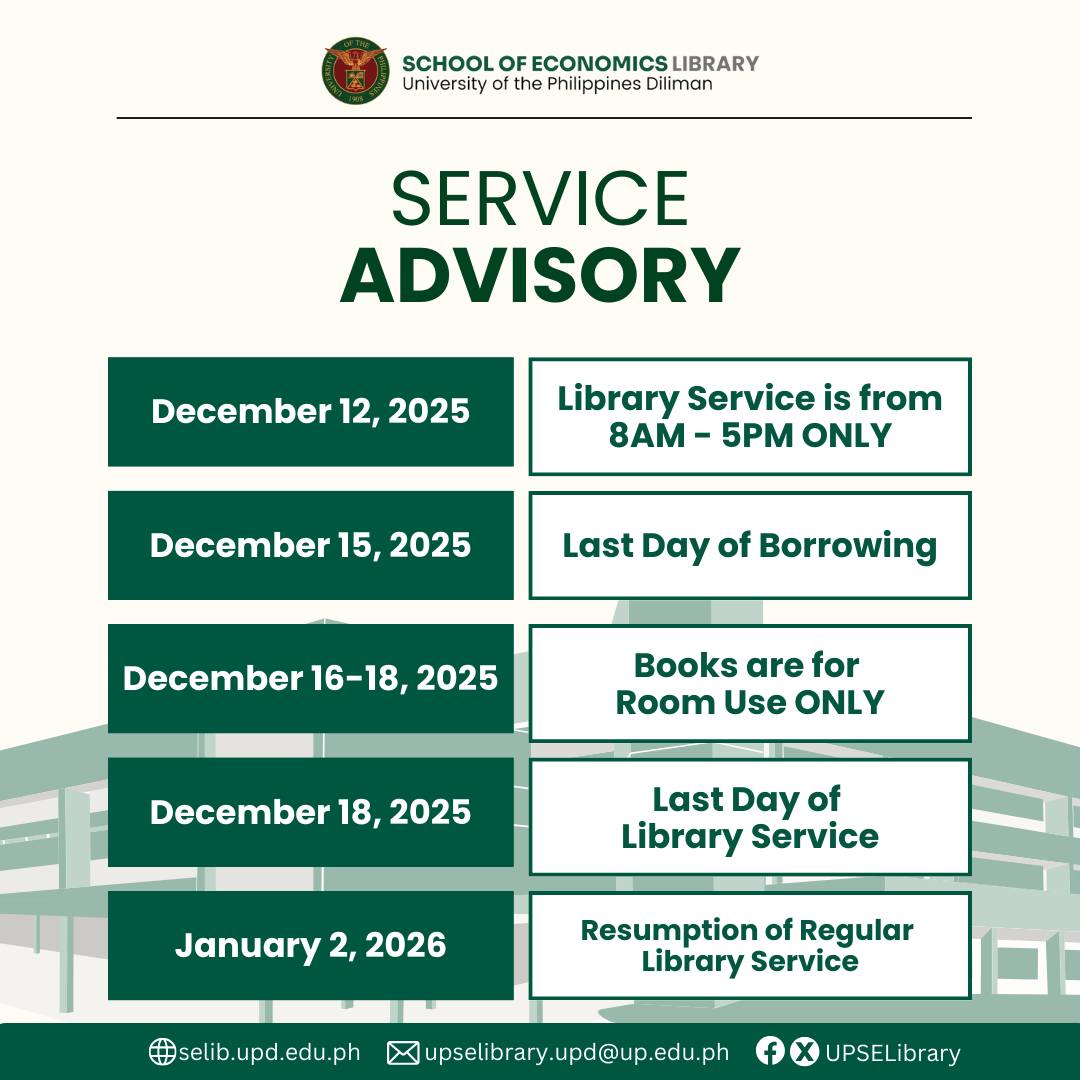 UNIVERSITY OF THE PHILIPPINES 1908

SCHOOL OF ECONOMICS LIBRARY
University of the Philippines Diliman

SERVICE
ADVISORY

| December 12, 2025 | Library Service is from 8AM - 5PM ONLY |
|---|---|
| December 15, 2025 | Last Day of Borrowing |
| December 16-18, 2025 | Books are for Room Use ONLY |
| December 18, 2025 | Last Day of Library Service |
| January 2, 2026 | Resumption of Regular Library Service |

selib.upd.edu.ph upselibrary.upd@up.edu.ph UPSELibrary